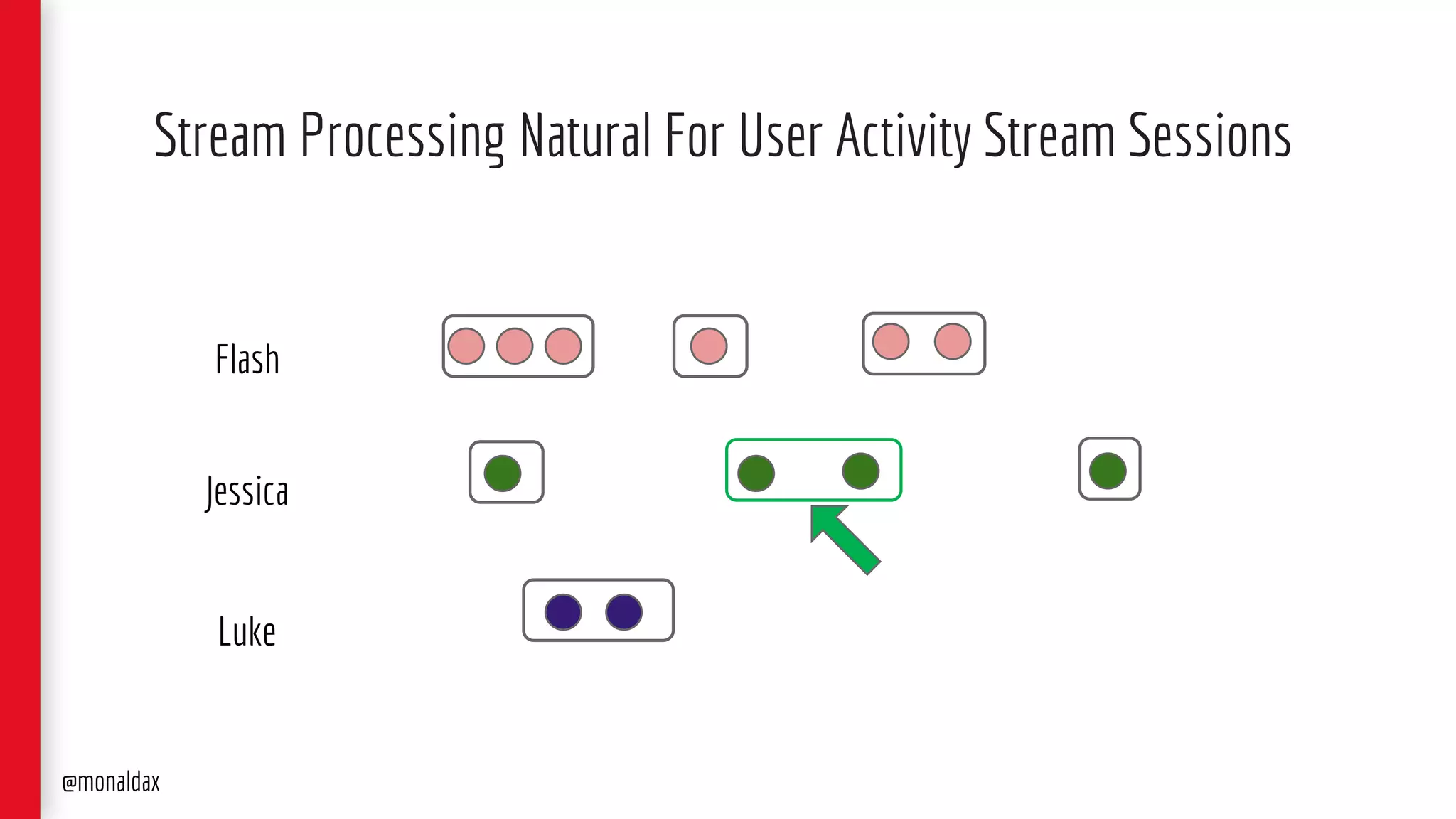 Stream Processing Natural For User Activity Stream Sessions

Flash

Jessica

Luke

@monaldax